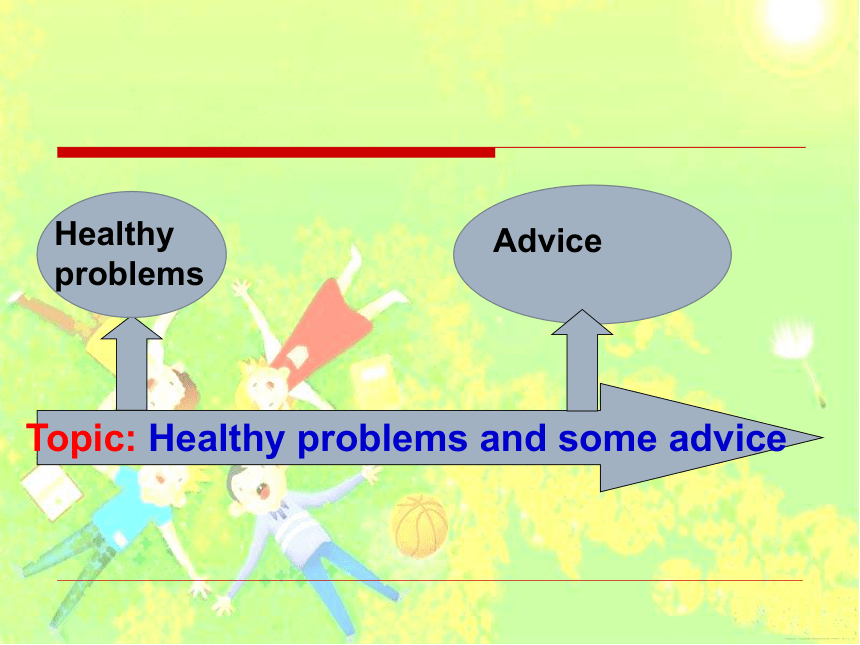 Healthy problems

Advice

Topic: Healthy problems and some advice